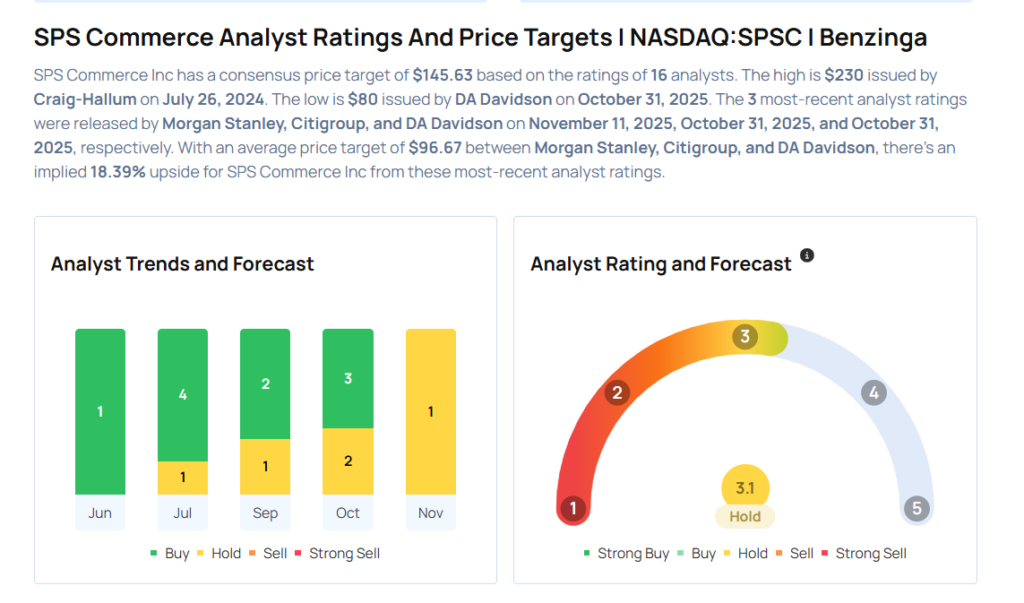 SPS Commerce Analyst Ratings And Price Targets | NASDAQ:SPSC | Benzinga

SPS Commerce Inc has a consensus price target of $145.63 based on the ratings of 16 analysts. The high is $230 issued by Craig-Hallum on July 26, 2024. The low is $80 issued by DA Davidson on October 31, 2025. The 3 most-recent analyst ratings were released by Morgan Stanley, Citigroup, and DA Davidson on November 11, 2025, October 31, 2025, and October 31, 2025, respectively. With an average price target of $96.67 between Morgan Stanley, Citigroup, and DA Davidson, there's an implied 18.39% upside for SPS Commerce Inc from these most-recent analyst ratings.

Analyst Trends and Forecast

1
4
1
2
1
3
2
1

Jun
Jul
Sep
Oct
Nov

Buy Hold Sell Strong Sell

Analyst Rating and Forecast

1
2
3
4
5

3.1
Hold

Strong Buy Buy Hold Sell Strong Sell